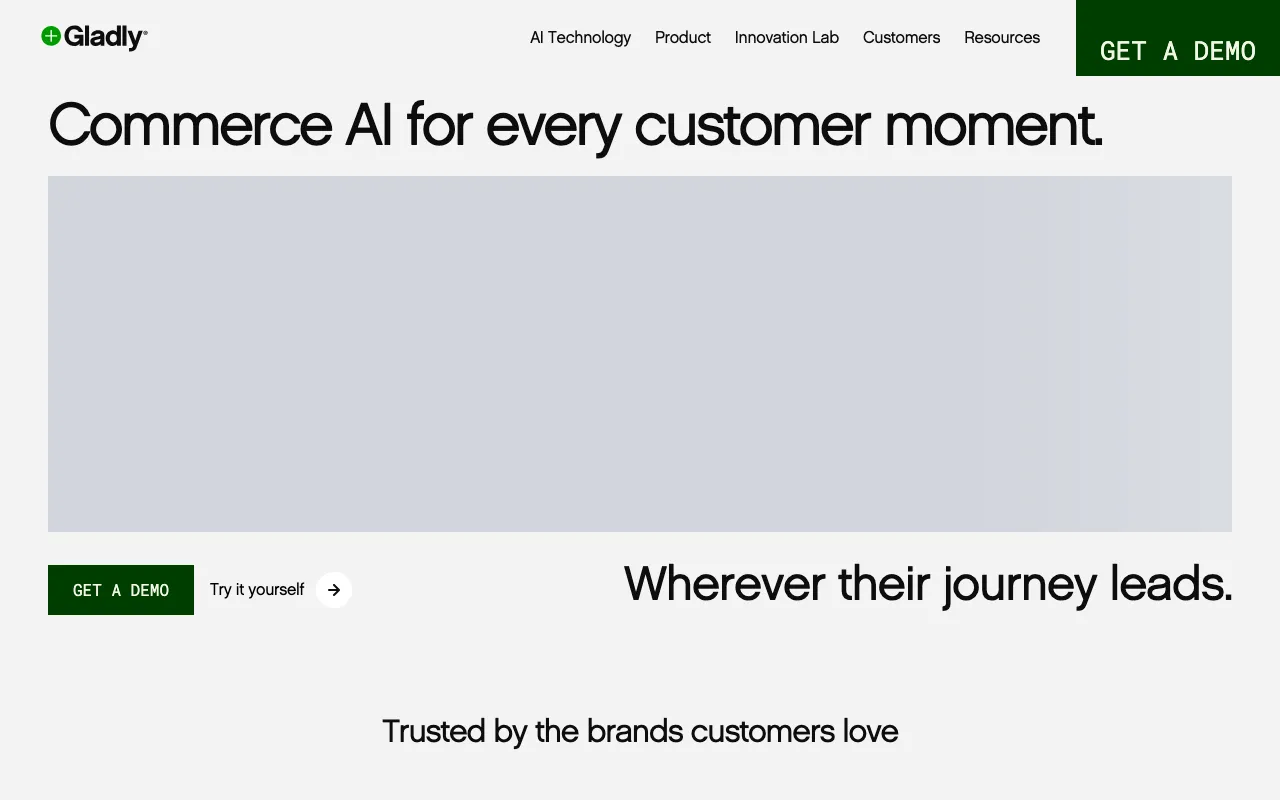 Gladly

AI Technology Product Innovation Lab Customers Resources

GET A DEMO

Commerce AI for every customer moment.

GET A DEMO

Try it yourself

Wherever their journey leads.

Trusted by the brands customers love